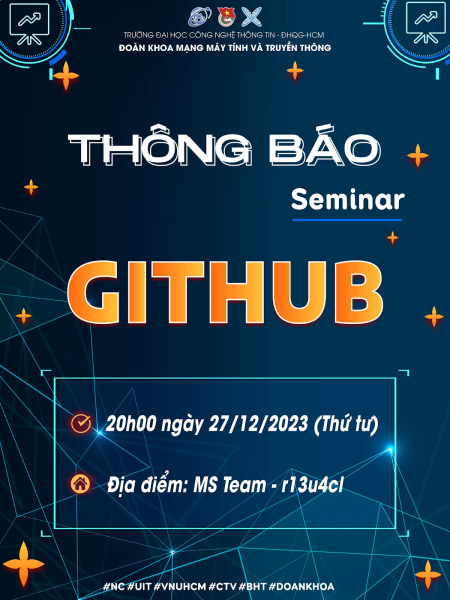 TRƯỜNG ĐẠI HỌC CÔNG NGHỆ THÔNG TIN - ĐHQG-HCM
ĐOÀN KHOA MẠNG MÁY TÍNH VÀ TRUYỀN THÔNG

THÔNG BÁO

Seminar

GITHUB

20h00 ngày 27/12/2023 (Thứ tư)

Địa điểm: MS Team - r13u4cl

#NC #UIT #VNUHCM #CTV #BHT #DOANKHOA